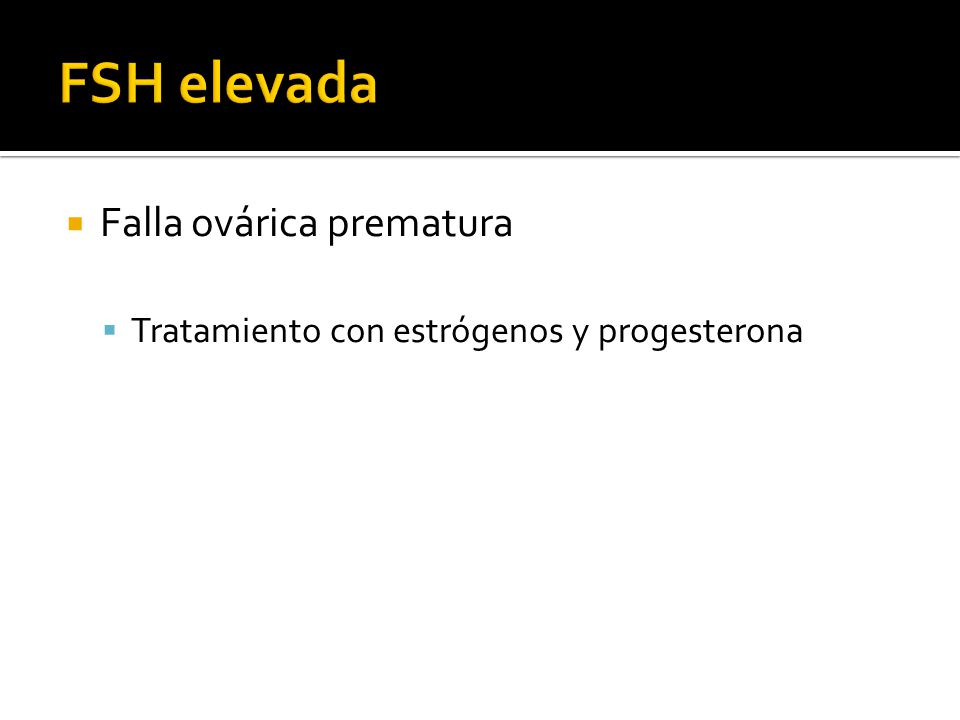 FSH elevada

Falla ovárica prematura

Tratamiento con estrógenos y progesterona